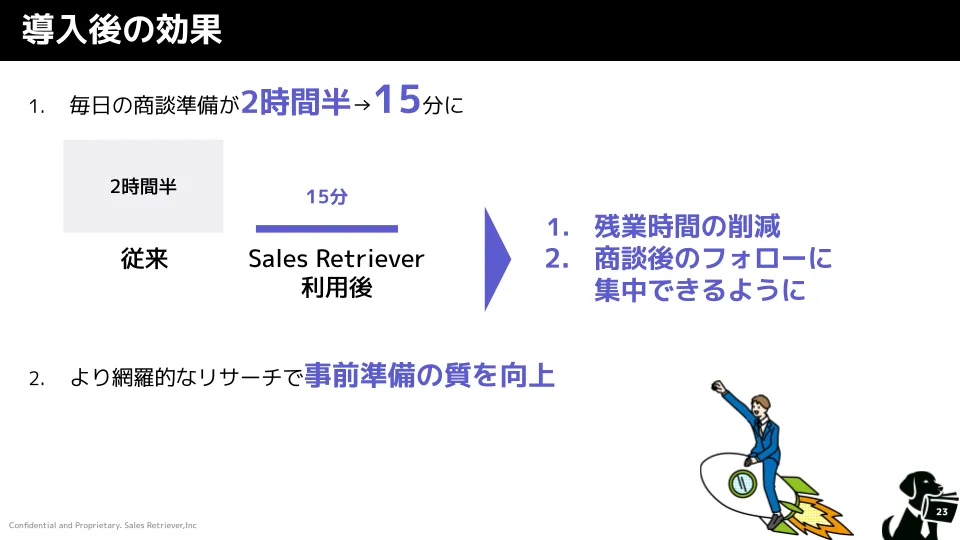 導入後の効果

1. 毎日の商談準備が2時間半→15分に

2時間半

従来

15分

Sales Retriever 利用後

1. 残業時間の削減
2. 商談後のフォローに集中できるように

2. より網羅的なリサーチで事前準備の質を向上

Confidential and Proprietary. Sales Retriever,Inc

23